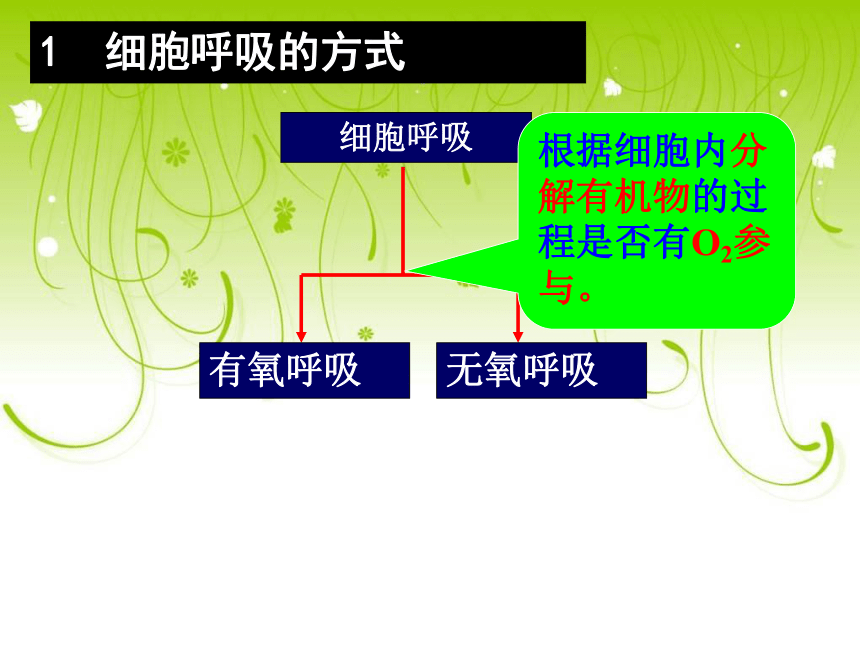 1　细胞呼吸的方式

细胞呼吸

根据细胞内分解有机物的过程是否有$O_2$参与。

有氧呼吸

无氧呼吸